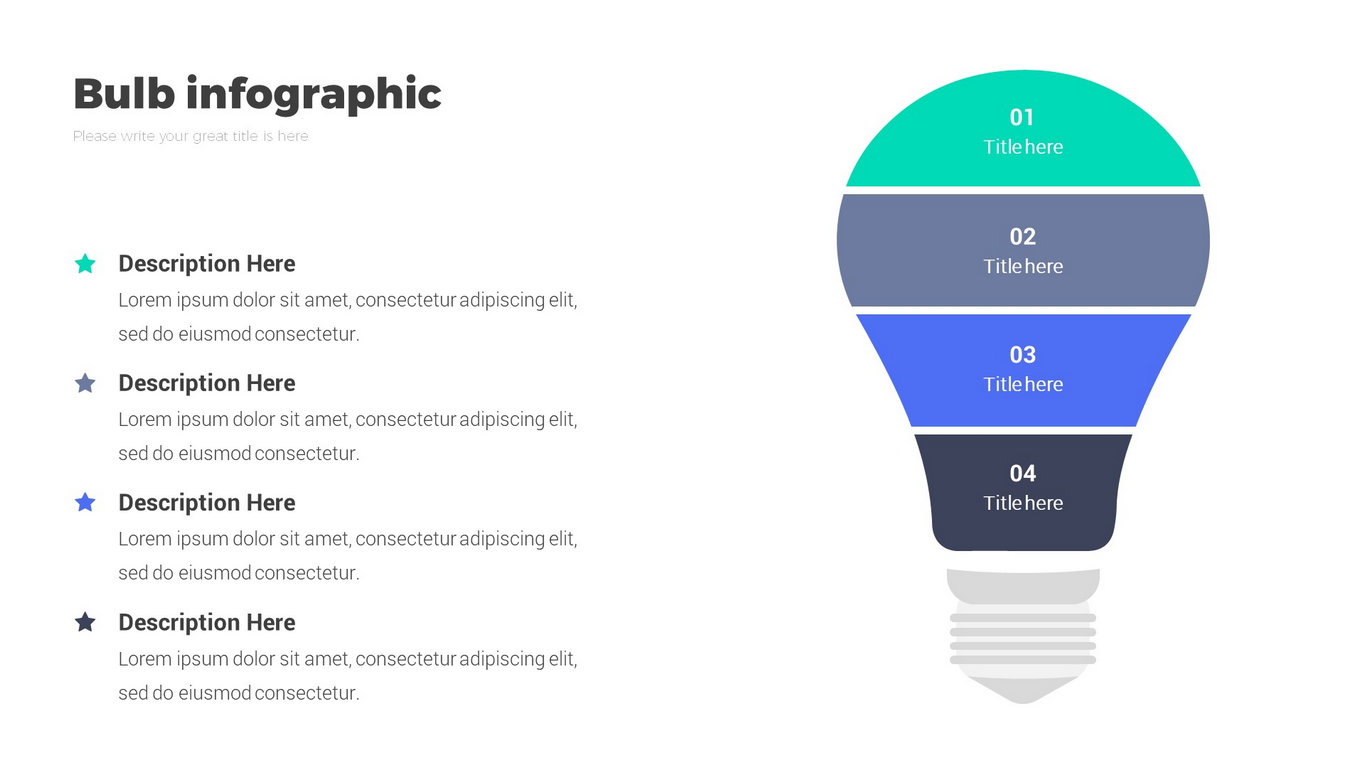 Bulb infographic

Please write your great title is here

Description Here
Lorem ipsum dolor sit amet, consectetur adipiscing elit, sed do eiusmod consectetur.

Description Here
Lorem ipsum dolor sit amet, consectetur adipiscing elit, sed do eiusmod consectetur.

Description Here
Lorem ipsum dolor sit amet, consectetur adipiscing elit, sed do eiusmod consectetur.

Description Here
Lorem ipsum dolor sit amet, consectetur adipiscing elit, sed do eiusmod consectetur.

01
Title here

02
Title here

03
Title here

04
Title here